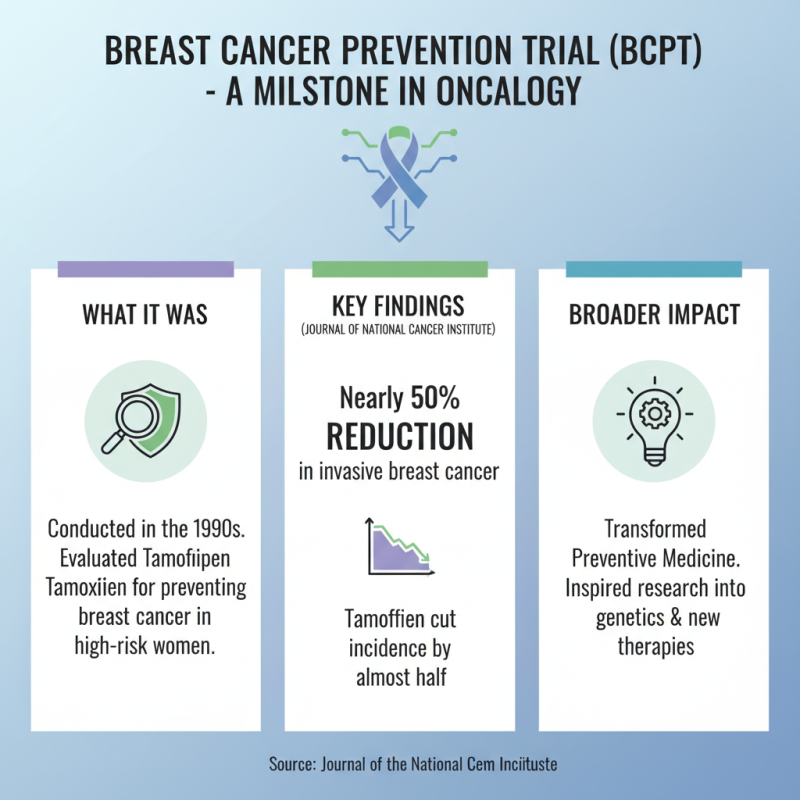 BREAST CANCER PREVENTION TRIAL (BCPT) - A MILSTONE IN ONCALOGY

WHAT IT WAS

Conducted in the 1990s. Evaluated Tamofiipen Tamoxiien for preventing breast cancer in high-risk women.

KEY FINDINGS
(JOURNAL OF NATIONAL CANCER INSTITUTE)

Nearly 50%
REDUCTION
in invasive breast cancer

Tamoffien cut incidence by almost half

BROADER IMPACT

Transformed Preventive Medicine. Inspired research into genetics & new therapies

Source: Journal of the National Cem Inciituste